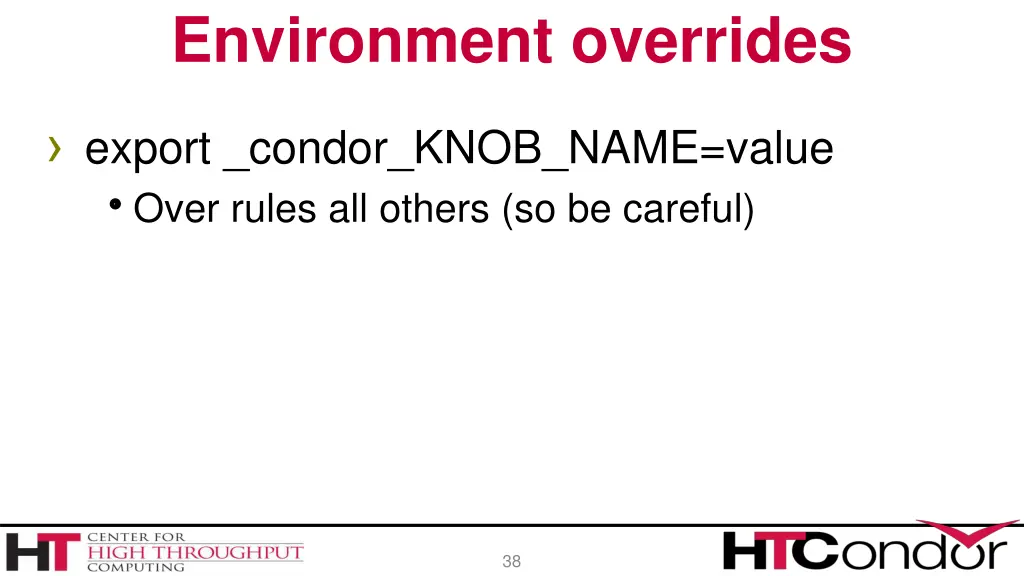 Environment overrides

› export _condor_KNOB_NAME=value

• Over rules all others (so be careful)

HT CENTER FOR HIGH THROUGHPUT COMPUTING

38

HTCondor